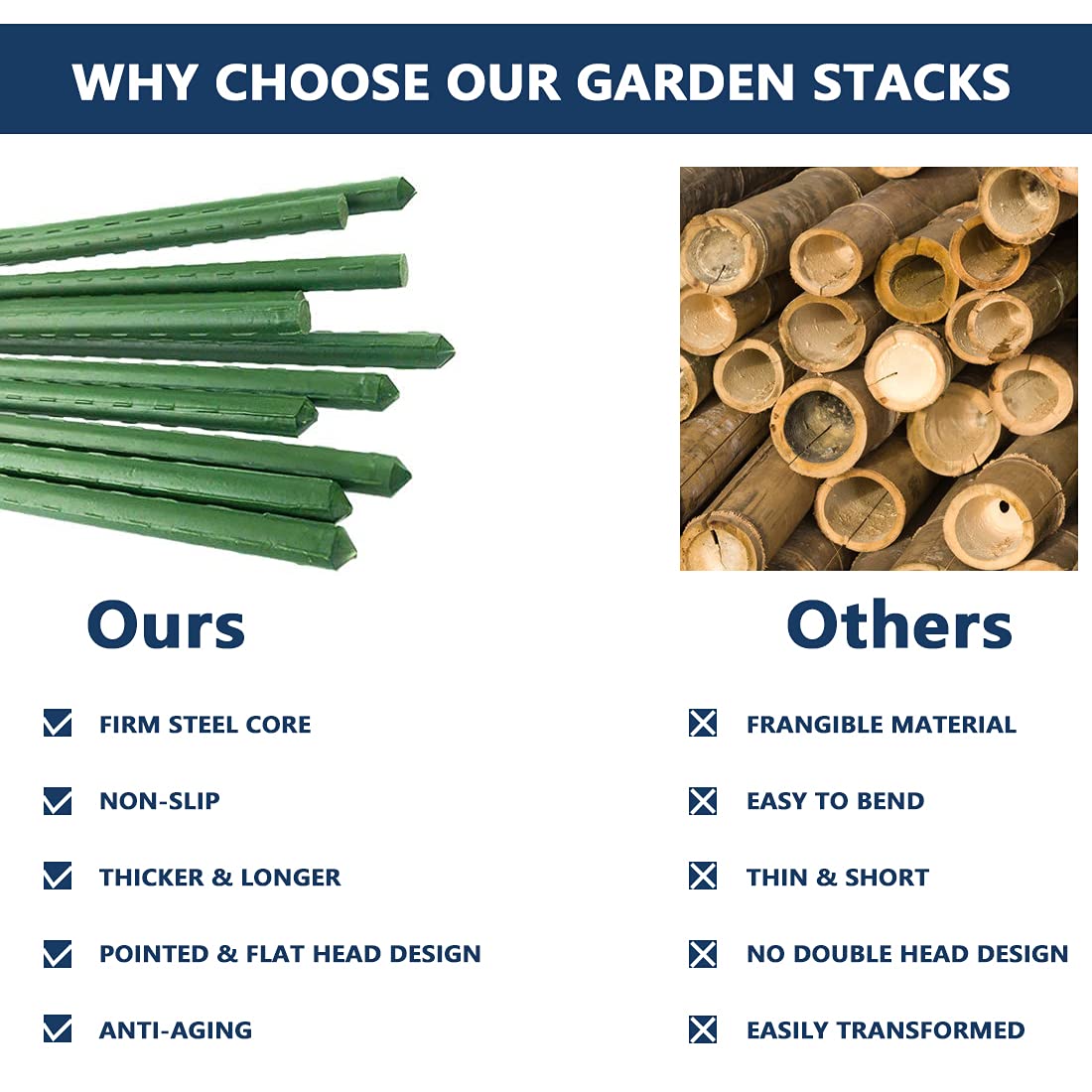 WHY CHOOSE OUR GARDEN STACKS

Ours

FIRM STEEL CORE

NON-SLIP

THICKER & LONGER

POINTED & FLAT HEAD DESIGN

ANTI-AGING

Others

FRANGIBLE MATERIAL

EASY TO BEND

THIN & SHORT

NO DOUBLE HEAD DESIGN

EASILY TRANSFORMED